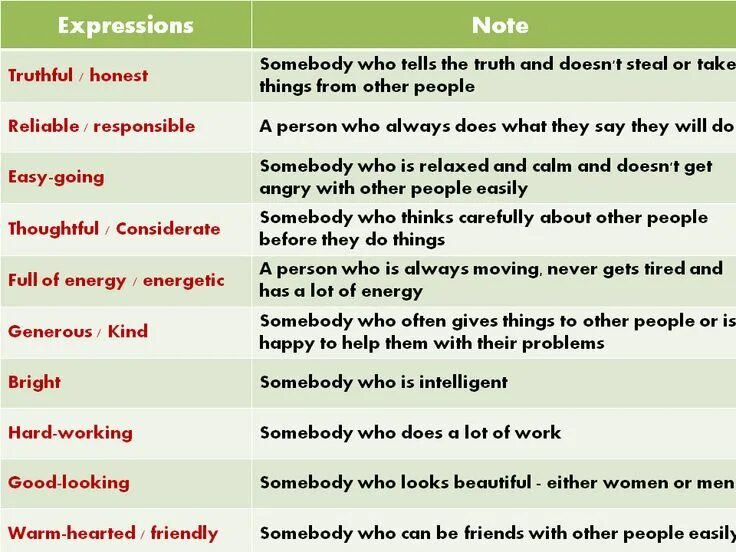 | Expressions | Note |
|---|---|
| Truthful / honest | Somebody who tells the truth and doesn't steal or take things from other people |
| Reliable / responsible | A person who always does what they say they will do |
| Easy-going | Somebody who is relaxed and calm and doesn't get angry with other people easily |
| Thoughtful / Considerate | Somebody who thinks carefully about other people before they do things |
| Full of energy / energetic | A person who is always moving, never gets tired and has a lot of energy |
| Generous / Kind | Somebody who often gives things to other people or is happy to help them with their problems |
| Bright | Somebody who is intelligent |
| Hard-working | Somebody who does a lot of work |
| Good-looking | Somebody who looks beautiful - either women or men |
| Warm-hearted / friendly | Somebody who can be friends with other people easily |